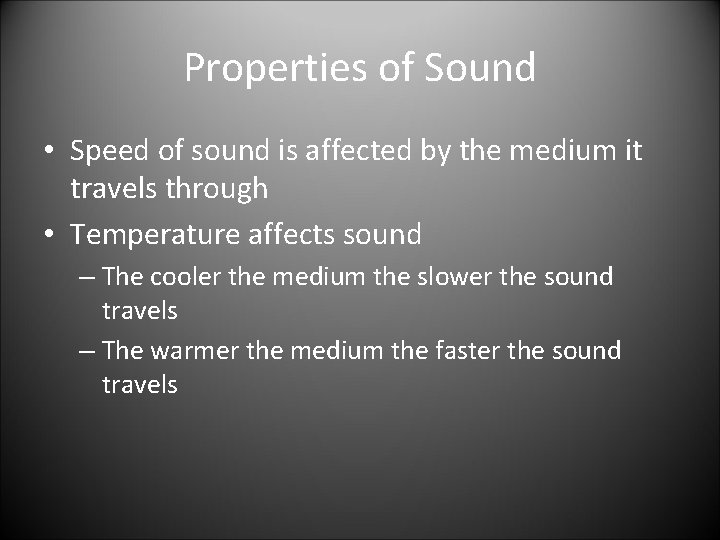 Properties of Sound

• Speed of sound is affected by the medium it travels through

• Temperature affects sound

– The cooler the medium the slower the sound travels

– The warmer the medium the faster the sound travels